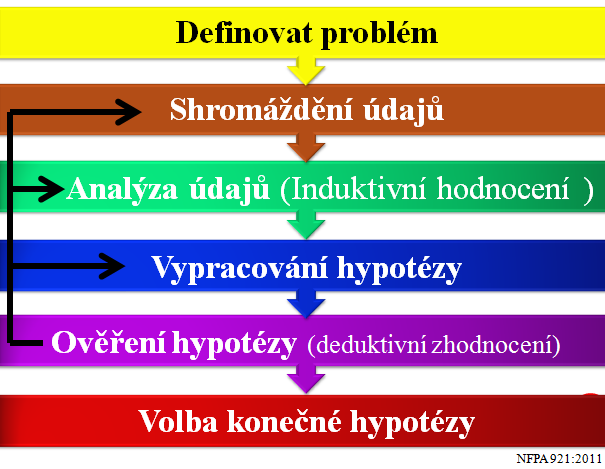 Definovat problém

Shromáždění údajů

Analýza údajů (Induktivní hodnocení )

Vypracování hypotézy

Ověření hypotézy (deduktivní zhodnocení)

Volba konečné hypotézy

NFPA 921:2011